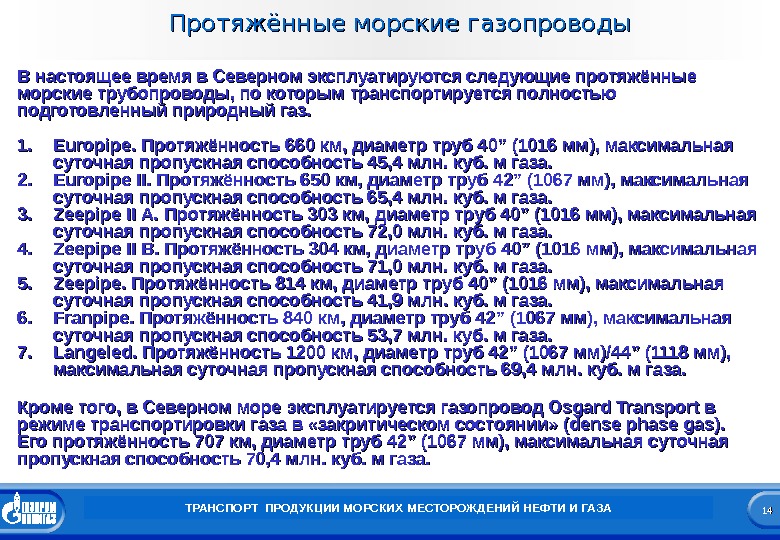 Протяжённые морские газопроводы

В настоящее время в Северном эксплуатируются следующие протяжённые морские трубопроводы, по которым транспортируется полностью подготовленный природный газ.

1. Europipe. Протяжённость 660 км, диаметр труб 40” (1016 мм), максимальная суточная пропускная способность 45,4 млн. куб. м газа.
2. Europipe II. Протяжённость 650 км, диаметр труб 42” (1067 мм), максимальная суточная пропускная способность 65,4 млн. куб. м газа.
3. Zeepipe II A. Протяжённость 303 км, диаметр труб 40” (1016 мм), максимальная суточная пропускная способность 72,0 млн. куб. м газа.
4. Zeepipe II B. Протяжённость 304 км, диаметр труб 40” (1016 мм), максимальная суточная пропускная способность 71,0 млн. куб. м газа.
5. Zeepipe. Протяжённость 814 км, диаметр труб 40” (1016 мм), максимальная суточная пропускная способность 41,9 млн. куб. м газа.
6. Franpipe. Протяжённость 840 км, диаметр труб 42” (1067 мм), максимальная суточная пропускная способность 53,7 млн. куб. м газа.
7. Langeled. Протяжённость 1200 км, диаметр труб 42” (1067 мм)/44” (1118 мм), максимальная суточная пропускная способность 69,4 млн. куб. м газа.

Кроме того, в Северном море эксплуатируется газопровод Osgard Transport в режиме транспортировки газа в «закритическом состоянии» (dense phase gas). Его протяжённость 707 км, диаметр труб 42” (1067 мм), максимальная суточная пропускная способность 70,4 млн. куб. м газа.

ГАЗПРОМ

ТРАНСПОРТ ПРОДУКЦИИ МОРСКИХ МЕСТОРОЖДЕНИЙ НЕФТИ И ГАЗА

14